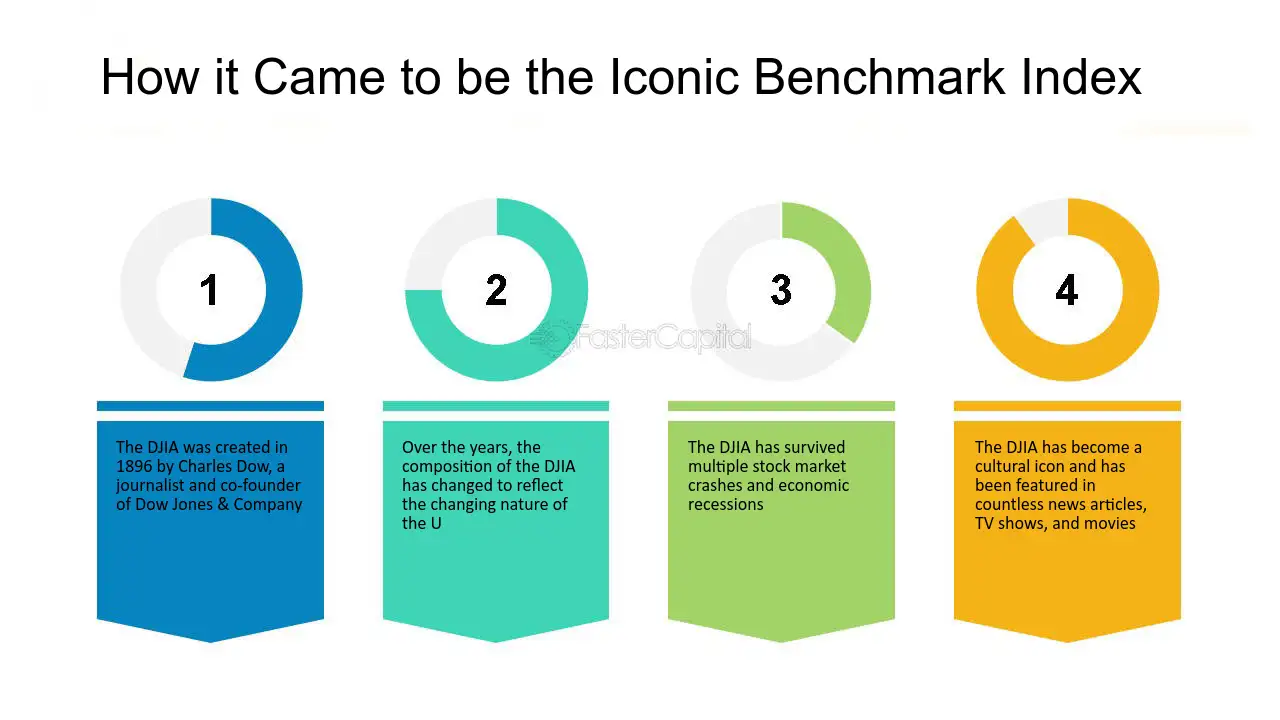 How it Came to be the Iconic Benchmark Index

1

The DJIA was created in 1896 by Charles Dow, a journalist and co-founder of Dow Jones & Company

2

Over the years, the composition of the DJIA has changed to reflect the changing nature of the U

3

The DJIA has survived multiple stock market crashes and economic recessions

4

The DJIA has become a cultural icon and has been featured in countless news articles, TV shows, and movies

FasterCapital